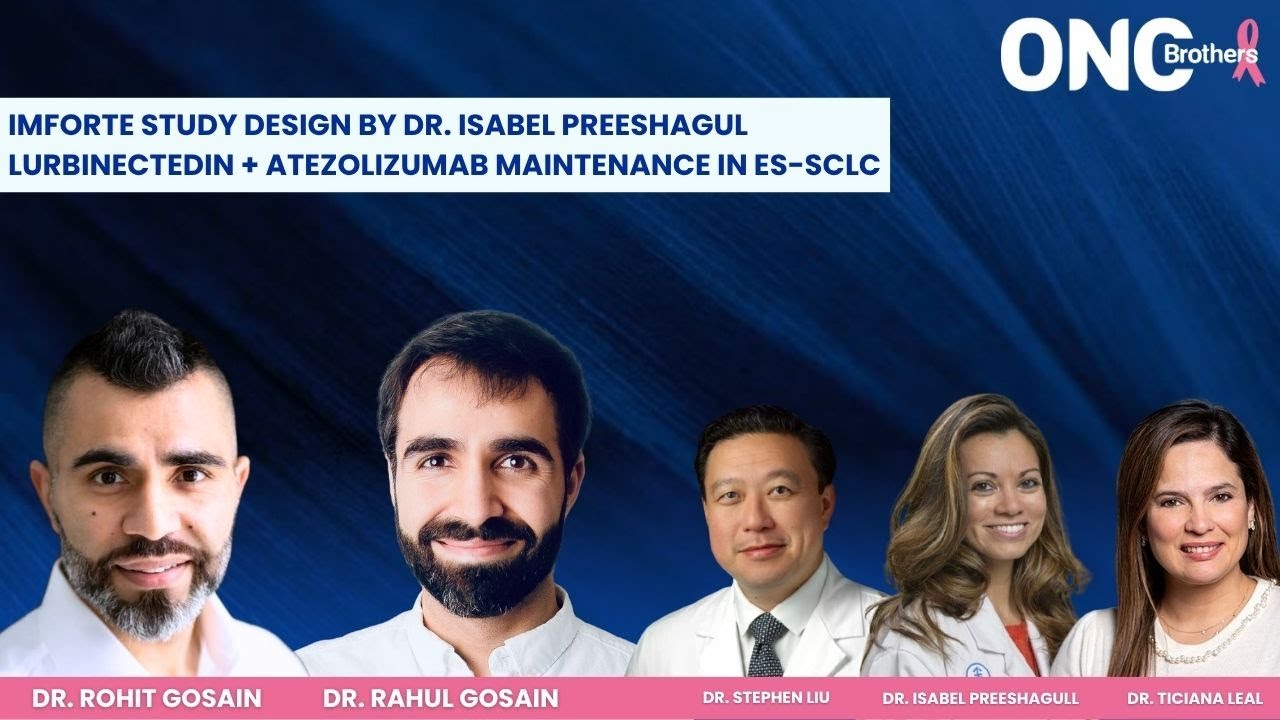 ONC Brothers

IMFORTE STUDY DESIGN BY DR. ISABEL PREESHAGUL
LURBINECTEDIN + ATEZOLIZUMAB MAINTENANCE IN ES-SCLC

DR. ROHIT GOSAIN
DR. RAHUL GOSAIN
DR. STEPHEN LIU
DR. ISABEL PREESHAGULL
DR. TICIANA LEAL